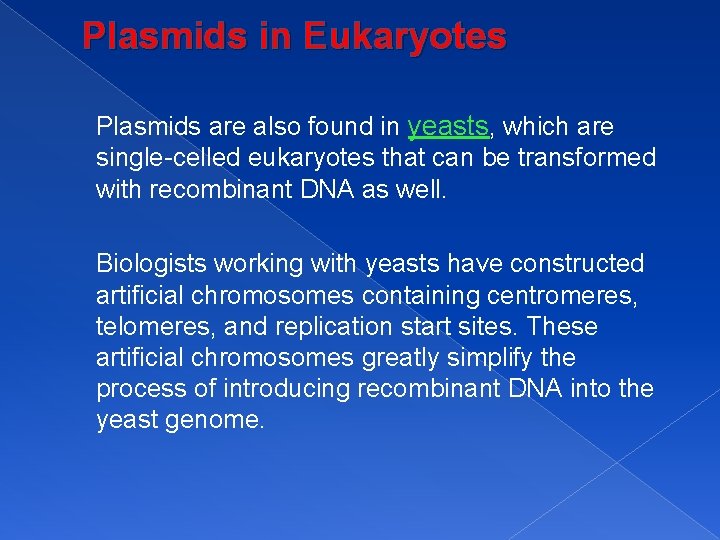 Plasmids in Eukaryotes

Plasmids are also found in yeasts, which are single-celled eukaryotes that can be transformed with recombinant DNA as well.

Biologists working with yeasts have constructed artificial chromosomes containing centromeres, telomeres, and replication start sites. These artificial chromosomes greatly simplify the process of introducing recombinant DNA into the yeast genome.